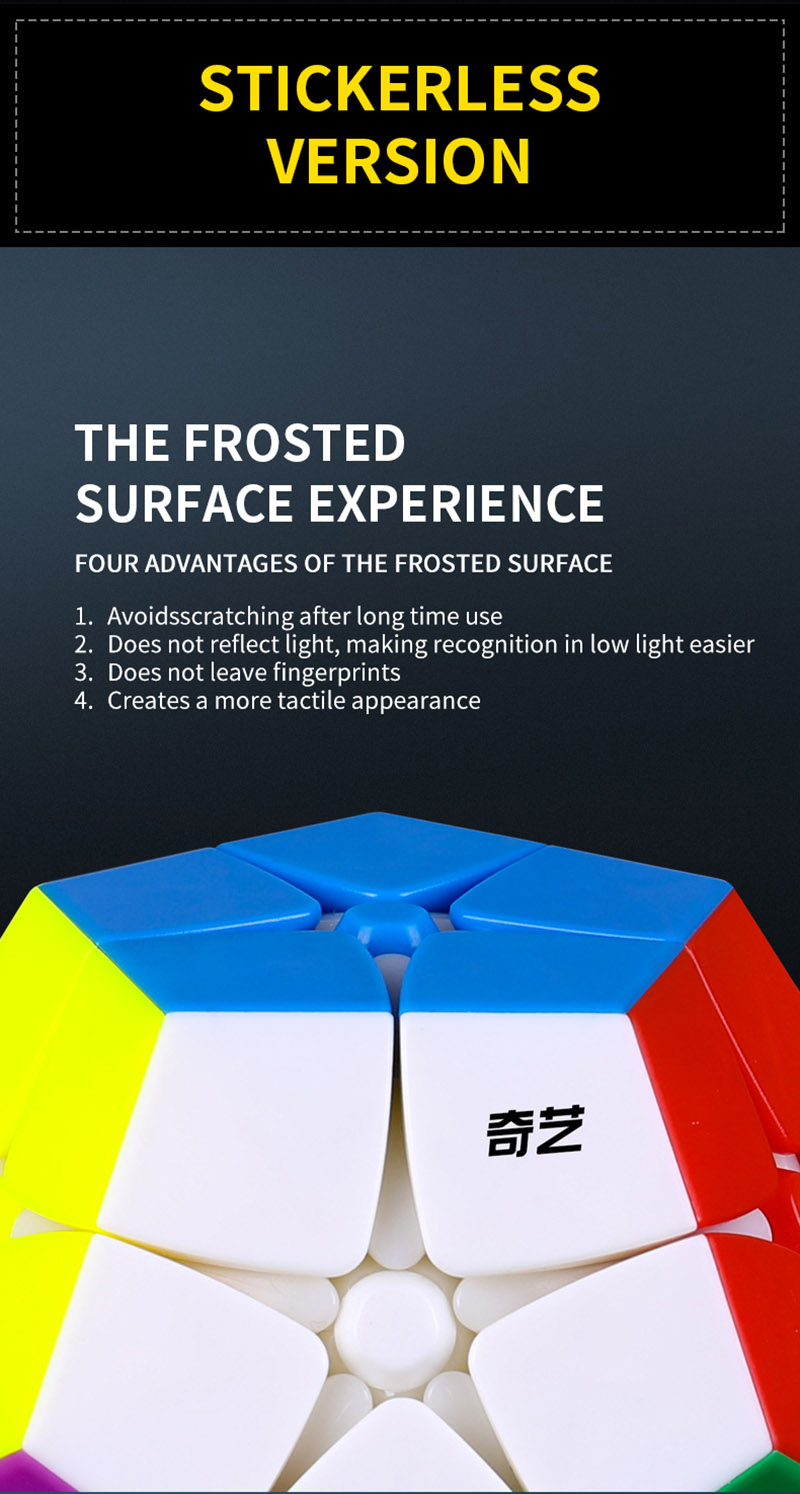 STICKERLESS VERSION

THE FROSTED SURFACE EXPERIENCE

FOUR ADVANTAGES OF THE FROSTED SURFACE

1. Avoidsscratching after long time use
2. Does not reflect light, making recognition in low light easier
3. Does not leave fingerprints
4. Creates a more tactile appearance

奇艺